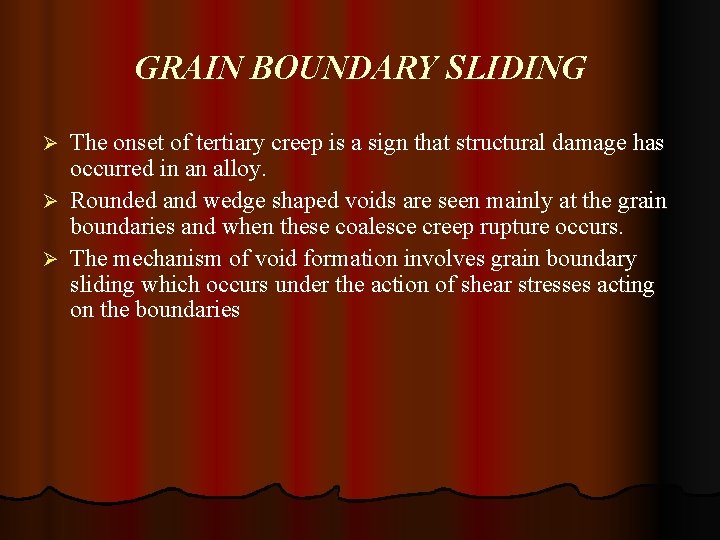 GRAIN BOUNDARY SLIDING

➢ The onset of tertiary creep is a sign that structural damage has occurred in an alloy.

➢ Rounded and wedge shaped voids are seen mainly at the grain boundaries and when these coalesce creep rupture occurs.

➢ The mechanism of void formation involves grain boundary sliding which occurs under the action of shear stresses acting on the boundaries